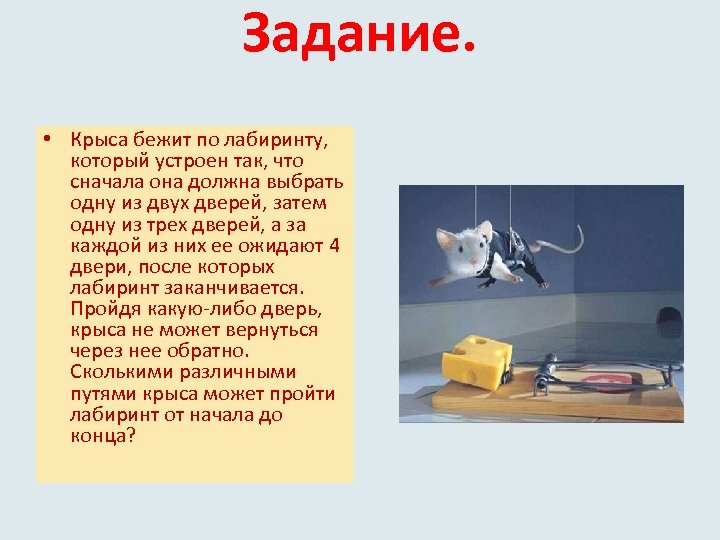 Задание.

• Крыса бежит по лабиринту, который устроен так, что сначала она должна выбрать одну из двух дверей, затем одну из трех дверей, а за каждой из них ее ожидают 4 двери, после которых лабиринт заканчивается. Пройдя какую-либо дверь, крыса не может вернуться через нее обратно. Сколькими различными путями крыса может пройти лабиринт от начала до конца?